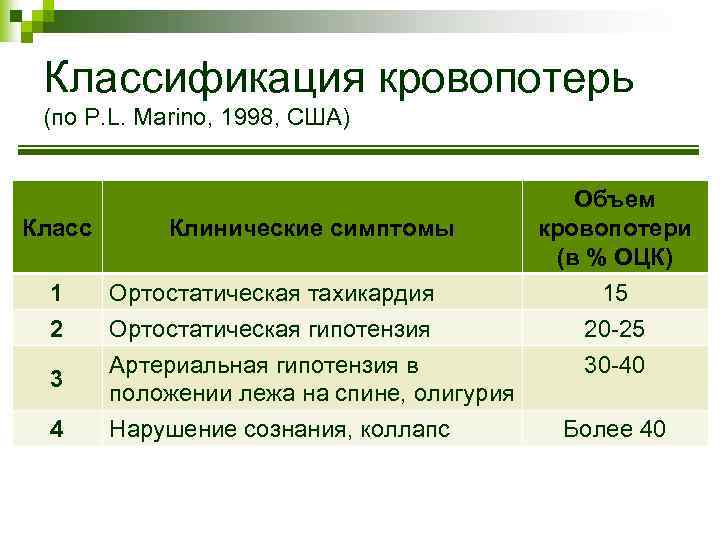 Классификация кровопотерь
(по P.L. Marino, 1998, США)

| Класс | Клинические симптомы | Объем кровопотери (в % ОЦК) |
|---|---|---|
| 1 | Ортостатическая тахикардия | 15 |
| 2 | Ортостатическая гипотензия | 20-25 |
| 3 | Артериальная гипотензия в положении лежа на спине, олигурия | 30-40 |
| 4 | Нарушение сознания, коллапс | Более 40 |